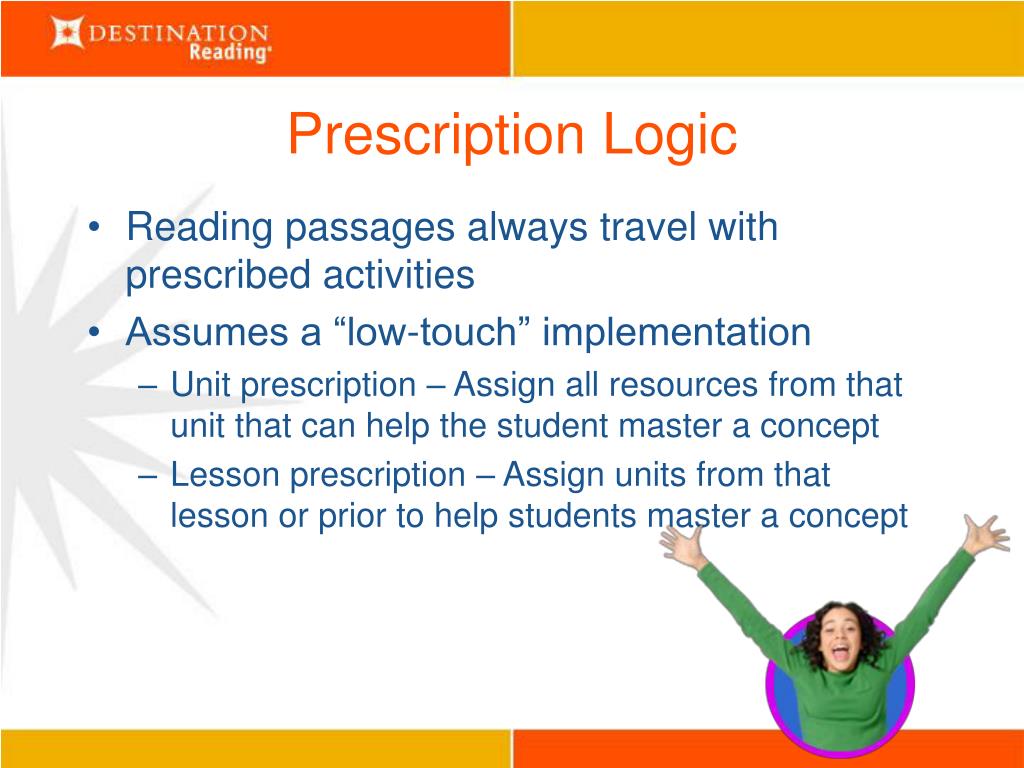 DESTINATION Reading®

Prescription Logic

• Reading passages always travel with prescribed activities

• Assumes a “low-touch” implementation

– Unit prescription – Assign all resources from that unit that can help the student master a concept

– Lesson prescription – Assign units from that lesson or prior to help students master a concept